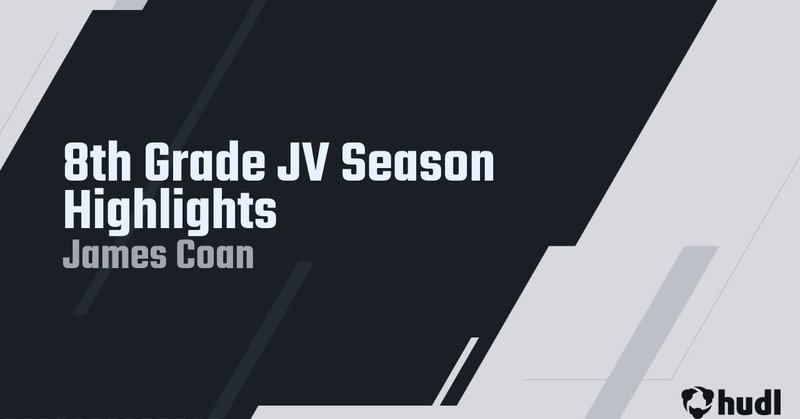 8th Grade JV Season Highlights
James Coan

hudl